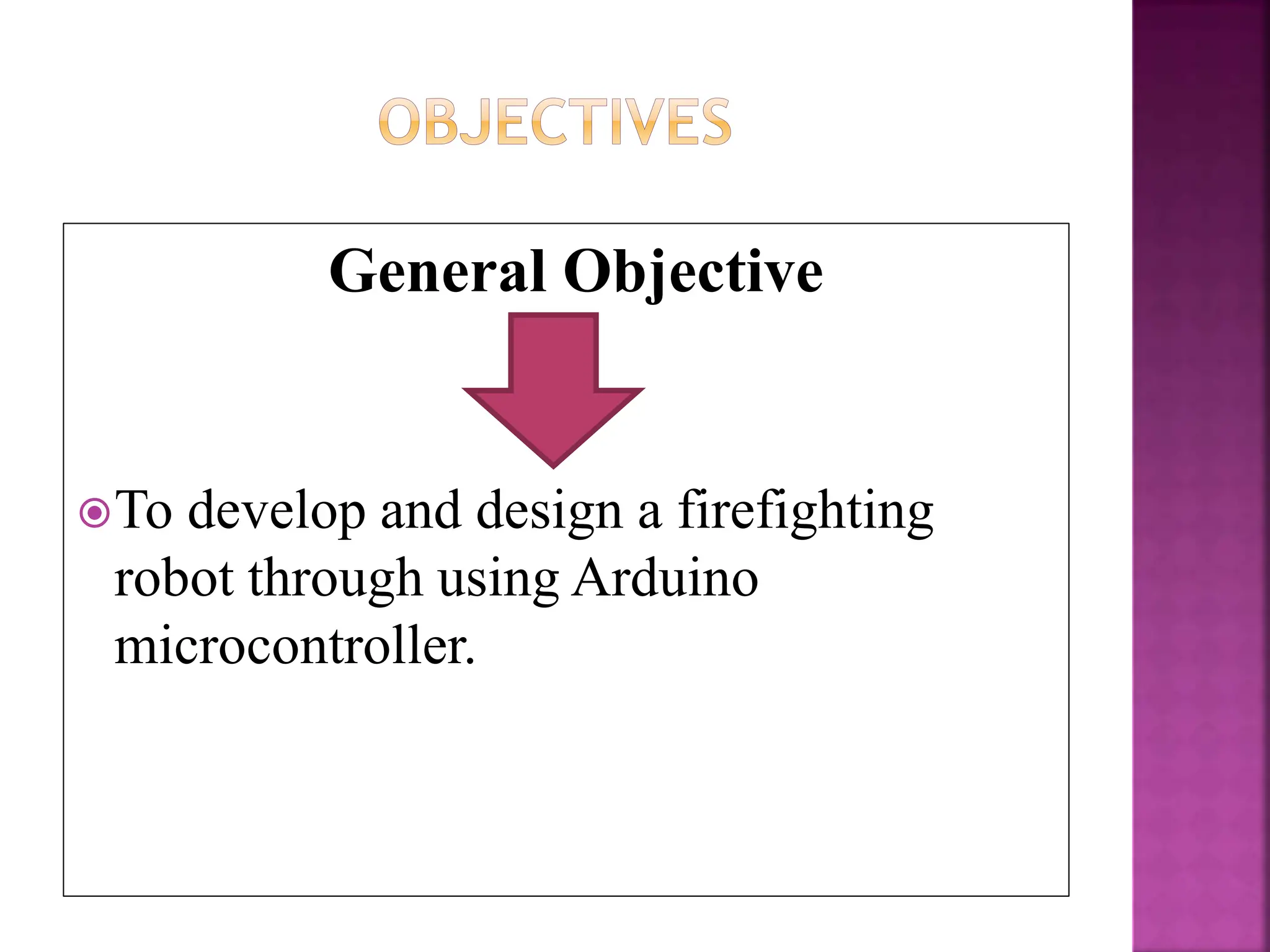 OBJECTIVES

General Objective

To develop and design a firefighting robot through using Arduino microcontroller.